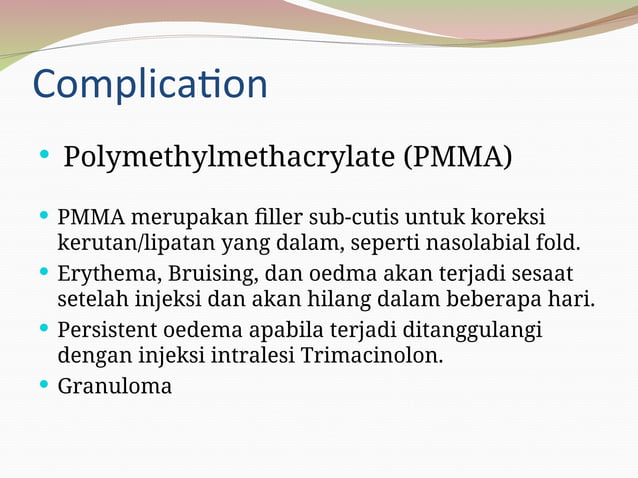 Complication

• Polymethylmethacrylate (PMMA)

• PMMA merupakan filler sub-cutis untuk koreksi kerutan/lipatan yang dalam, seperti nasolabial fold.
• Erythema, Bruising, dan oedma akan terjadi sesaat setelah injeksi dan akan hilang dalam beberapa hari.
• Persistent oedema apabila terjadi ditanggulangi dengan injeksi intralesi Trimacinolon.
• Granuloma